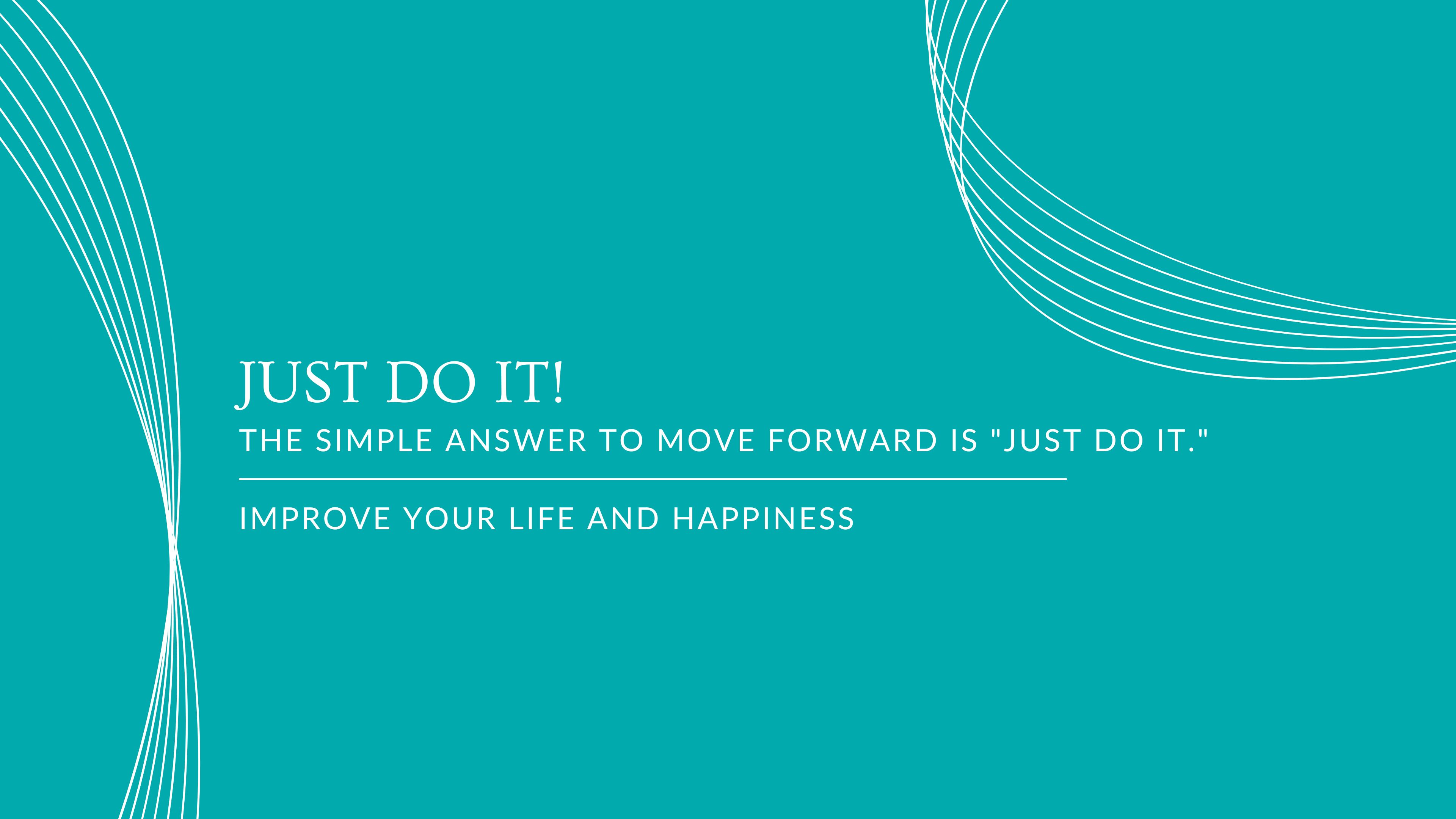 JUST DO IT!

THE SIMPLE ANSWER TO MOVE FORWARD IS "JUST DO IT."

IMPROVE YOUR LIFE AND HAPPINESS